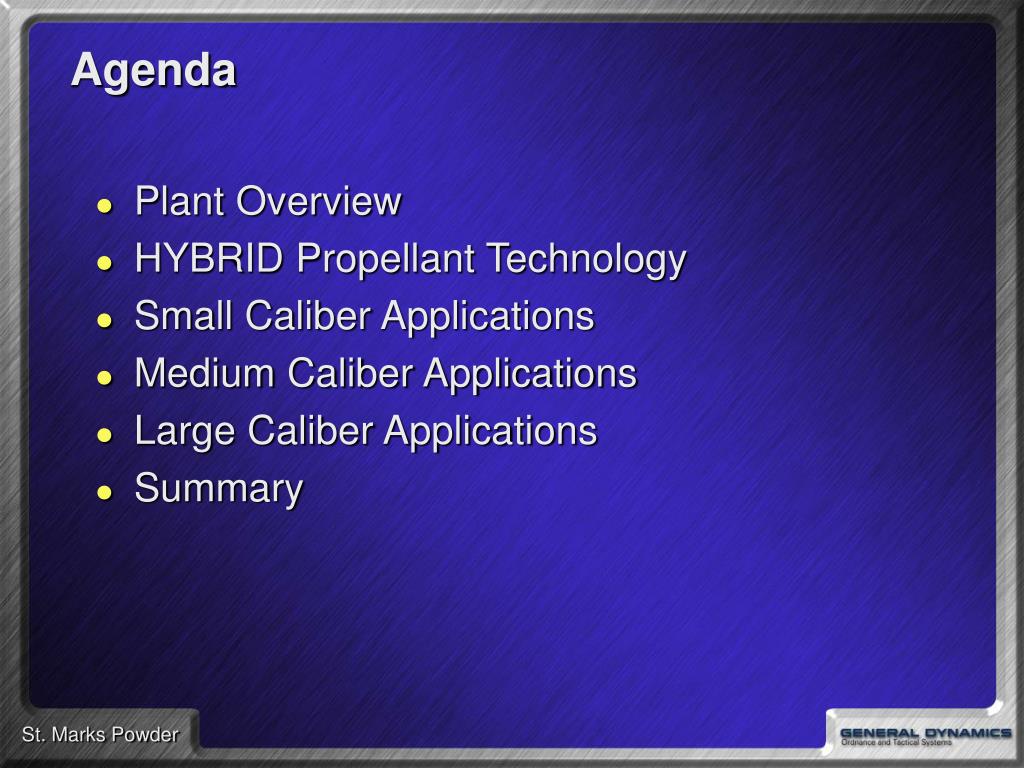 Agenda

- Plant Overview
- HYBRID Propellant Technology
- Small Caliber Applications
- Medium Caliber Applications
- Large Caliber Applications
- Summary

St. Marks Powder

GENERAL DYNAMICS
Ordnance and Tactical Systems